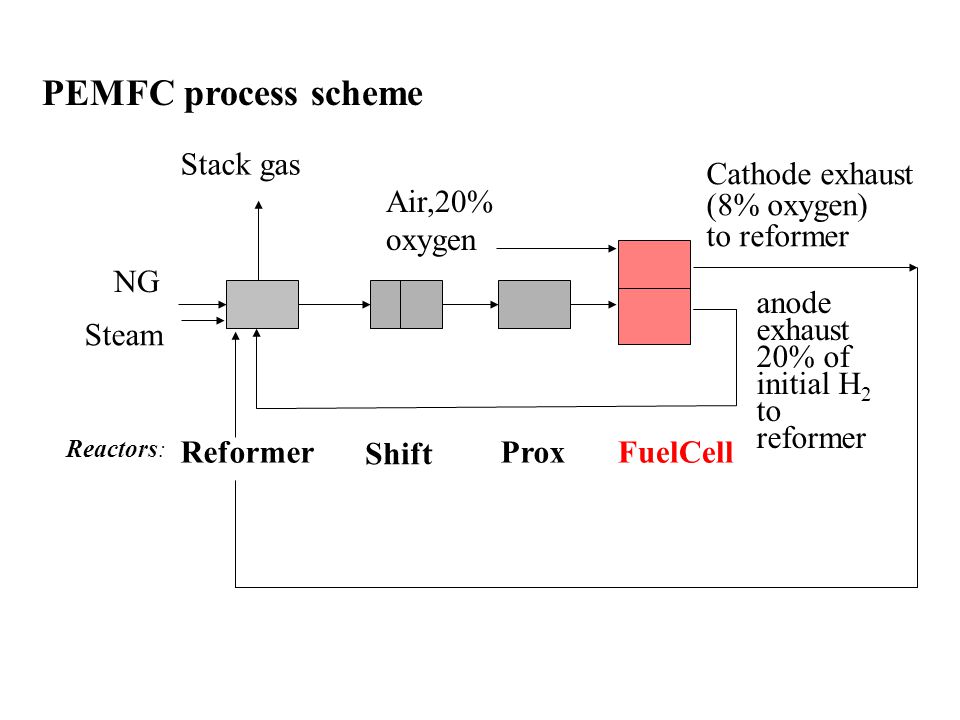 PEMFC process scheme

Stack gas

Air,20% oxygen

Cathode exhaust (8% oxygen) to reformer

NG

Steam

anode exhaust 20% of initial $H_2$ to reformer

Reactors: Reformer Shift Prox FuelCell